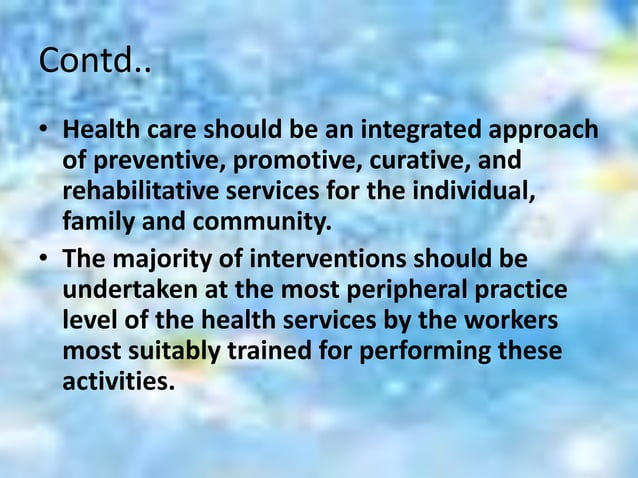 Contd..

• Health care should be an integrated approach of preventive, promotive, curative, and rehabilitative services for the individual, family and community.

• The majority of interventions should be undertaken at the most peripheral practice level of the health services by the workers most suitably trained for performing these activities.